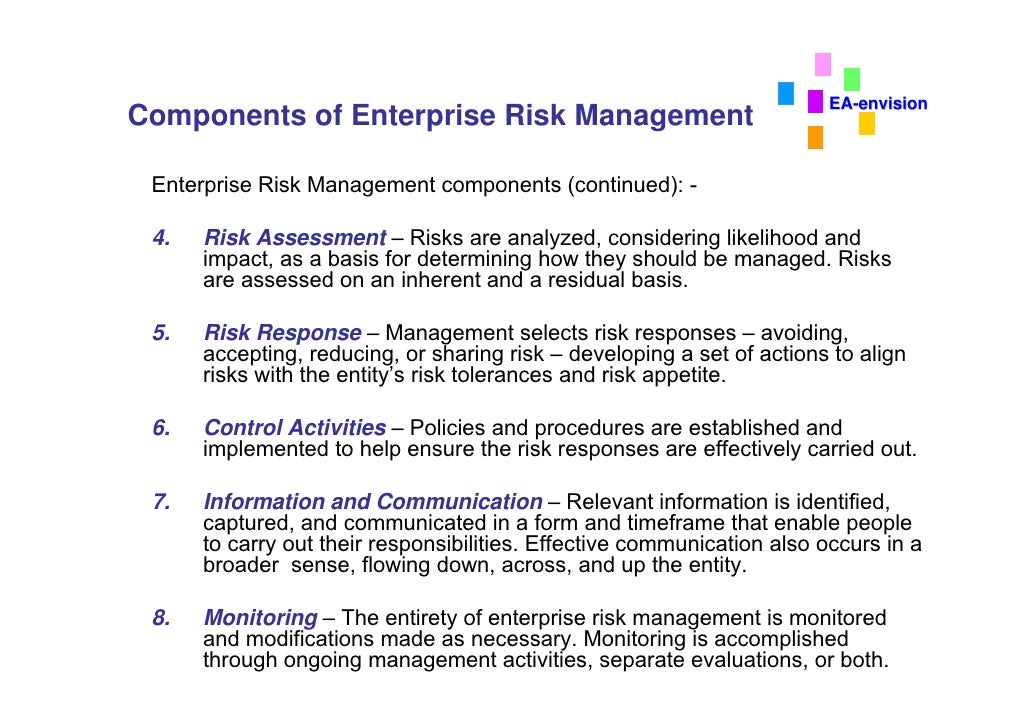 Components of Enterprise Risk Management

EA-envision

Enterprise Risk Management components (continued): -

4. Risk Assessment – Risks are analyzed, considering likelihood and impact, as a basis for determining how they should be managed. Risks are assessed on an inherent and a residual basis.

5. Risk Response – Management selects risk responses – avoiding, accepting, reducing, or sharing risk – developing a set of actions to align risks with the entity's risk tolerances and risk appetite.

6. Control Activities – Policies and procedures are established and implemented to help ensure the risk responses are effectively carried out.

7. Information and Communication – Relevant information is identified, captured, and communicated in a form and timeframe that enable people to carry out their responsibilities. Effective communication also occurs in a broader sense, flowing down, across, and up the entity.

8. Monitoring – The entirety of enterprise risk management is monitored and modifications made as necessary. Monitoring is accomplished through ongoing management activities, separate evaluations, or both.